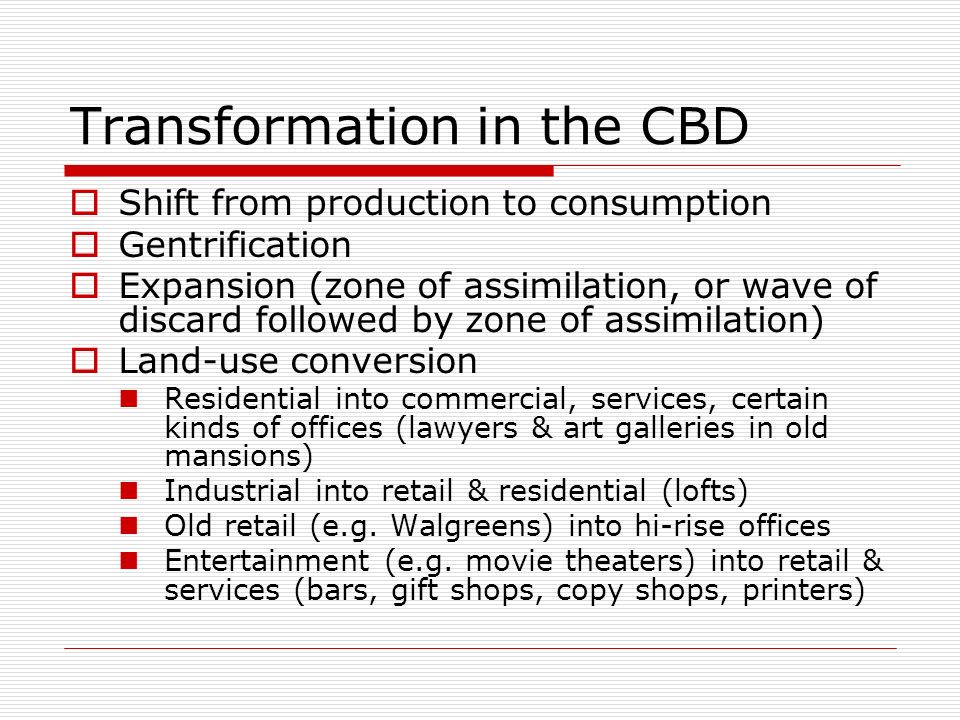 Transformation in the CBD

- Shift from production to consumption
- Gentrification
- Expansion (zone of assimilation, or wave of discard followed by zone of assimilation)
- Land-use conversion
  - Residential into commercial, services, certain kinds of offices (lawyers & art galleries in old mansions)
  - Industrial into retail & residential (lofts)
  - Old retail (e.g. Walgreens) into hi-rise offices
  - Entertainment (e.g. movie theaters) into retail & services (bars, gift shops, copy shops, printers)